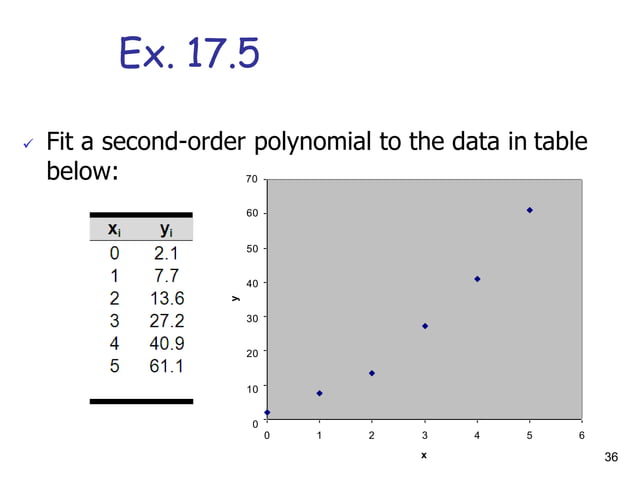 Ex. 17.5

✓ Fit a second-order polynomial to the data in table below:

| $x_i$ | $y_i$ |
|---|---|
| 0 | 2.1 |
| 1 | 7.7 |
| 2 | 13.6 |
| 3 | 27.2 |
| 4 | 40.9 |
| 5 | 61.1 |

70
60
50
40
30
20
10
0
y
0 1 2 3 4 5 6
x

36